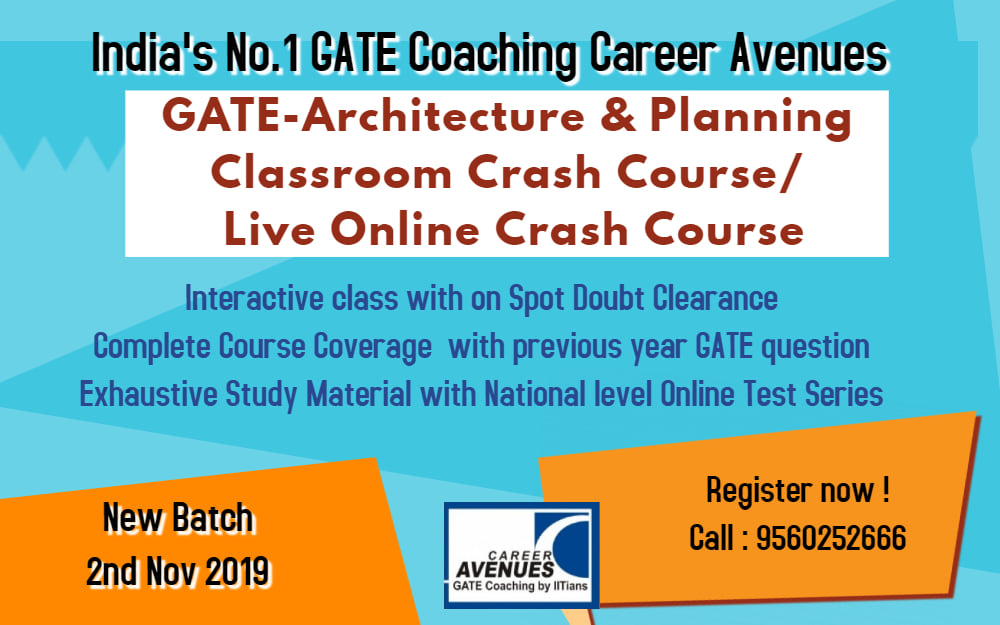 India's No.1 GATE Coaching Career Avenues

GATE-Architecture & Planning Classroom Crash Course/ Live Online Crash Course

Interactive class with on Spot Doubt Clearance
Complete Course Coverage with previous year GATE question
Exhaustive Study Material with National level Online Test Series

New Batch
2nd Nov 2019

CAREER AVENUES
GATE Coaching by IITians

Register now !
Call : 9560252666